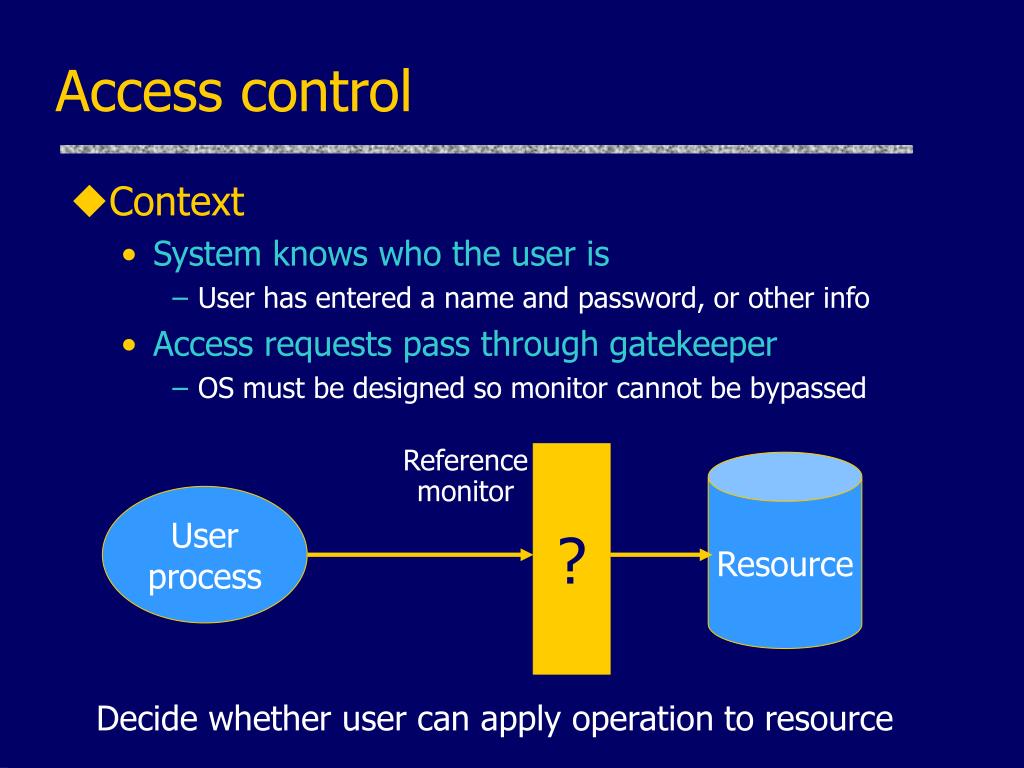 Access control

◆Context

• System knows who the user is

– User has entered a name and password, or other info

• Access requests pass through gatekeeper

– OS must be designed so monitor cannot be bypassed

Reference monitor

User process

?

Resource

Decide whether user can apply operation to resource